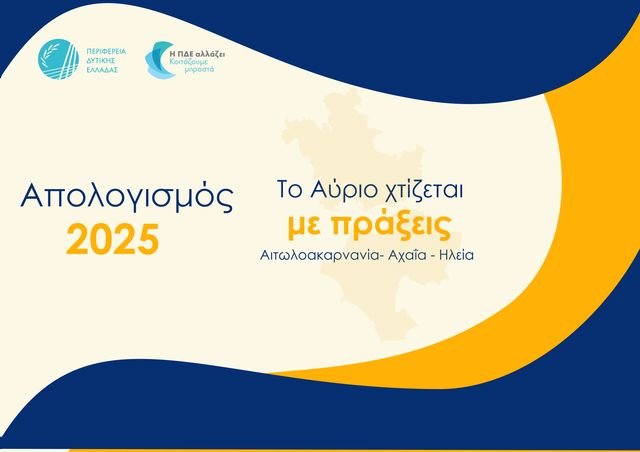 ΠΕΡΙΦΕΡΕΙΑ
ΔΥΤΙΚΗΣ
ΕΛΛΑΔΑΣ

Η ΠΔΕ αλλάζει
Κοιτάζουμε
μπροστά

Απολογισμός
2025

Το Αύριο χτίζεται
με πράξεις
Αιτωλοακαρνανία- Αχαΐα - Ηλεία